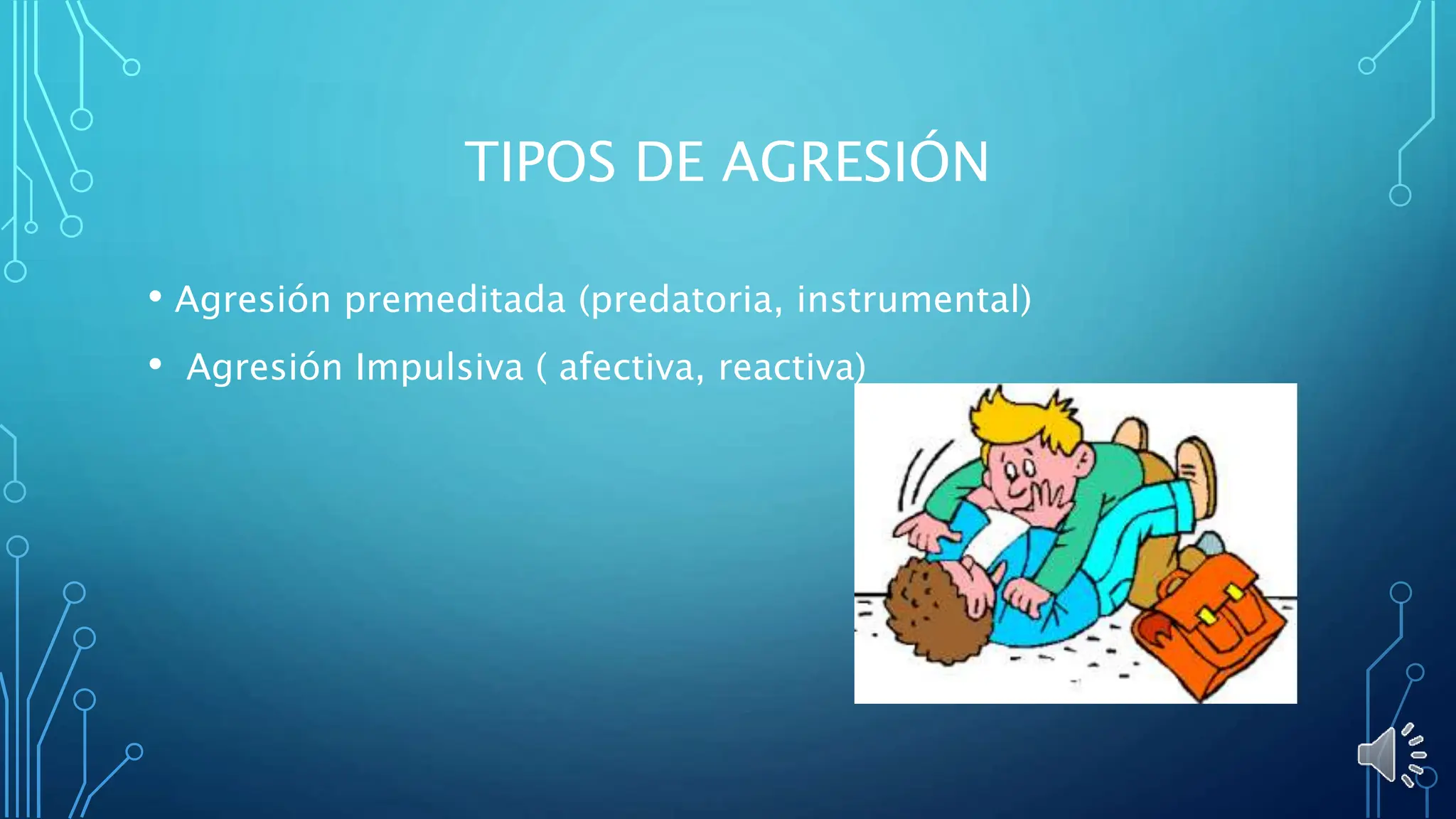 TIPOS DE AGRESIÓN

• Agresión premeditada (predatoria, instrumental)
• Agresión Impulsiva ( afectiva, reactiva)